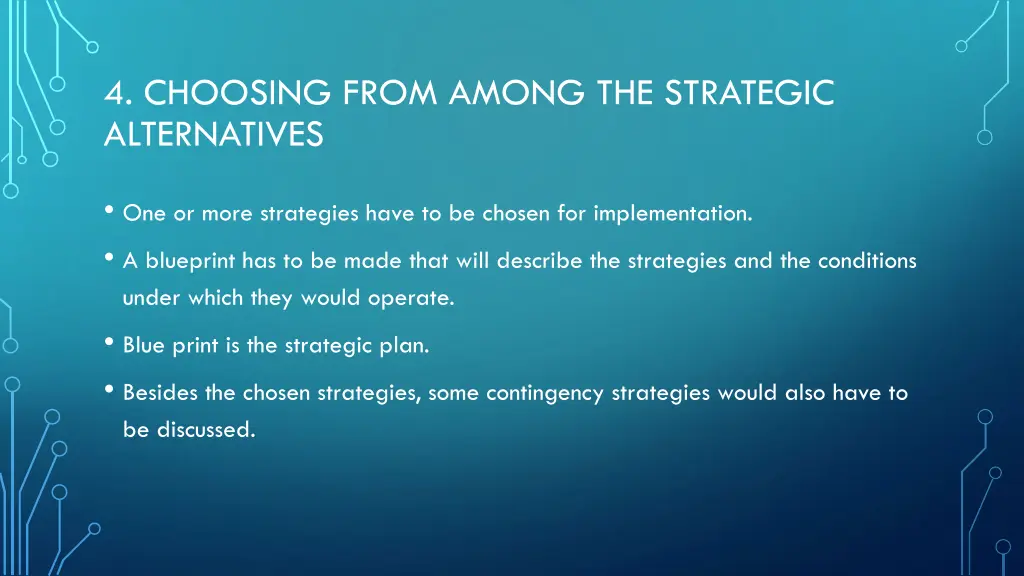 4. CHOOSING FROM AMONG THE STRATEGIC ALTERNATIVES

• One or more strategies have to be chosen for implementation.

• A blueprint has to be made that will describe the strategies and the conditions under which they would operate.

• Blue print is the strategic plan.

• Besides the chosen strategies, some contingency strategies would also have to be discussed.